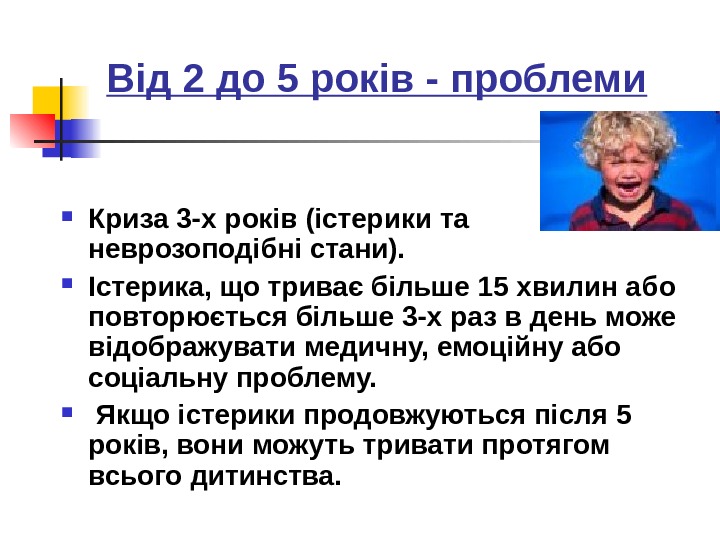 Від 2 до 5 років - проблеми

Криза 3-х років (істерики та неврозоподібні стани).

Істерика, що триває більше 15 хвилин або повторюється більше 3-х раз в день може відображувати медичну, емоційну або соціальну проблему.

Якщо істерики продовжуються після 5 років, вони можуть тривати протягом всього дитинства.